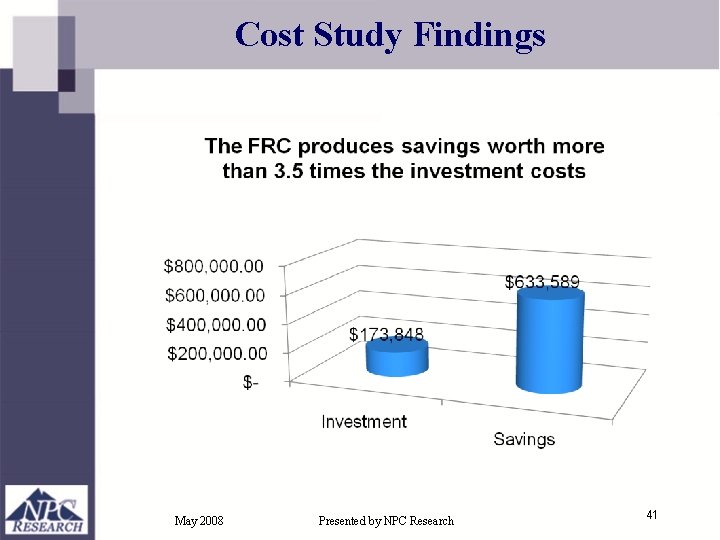 Cost Study Findings

The FRC produces savings worth more than 3.5 times the investment costs

$800,000.00
$600,000.00
$400,000.00
$200,000.00
$-

$173,848
$633,589

Investment
Savings

NPC RESEARCH

May 2008

Presented by NPC Research

41